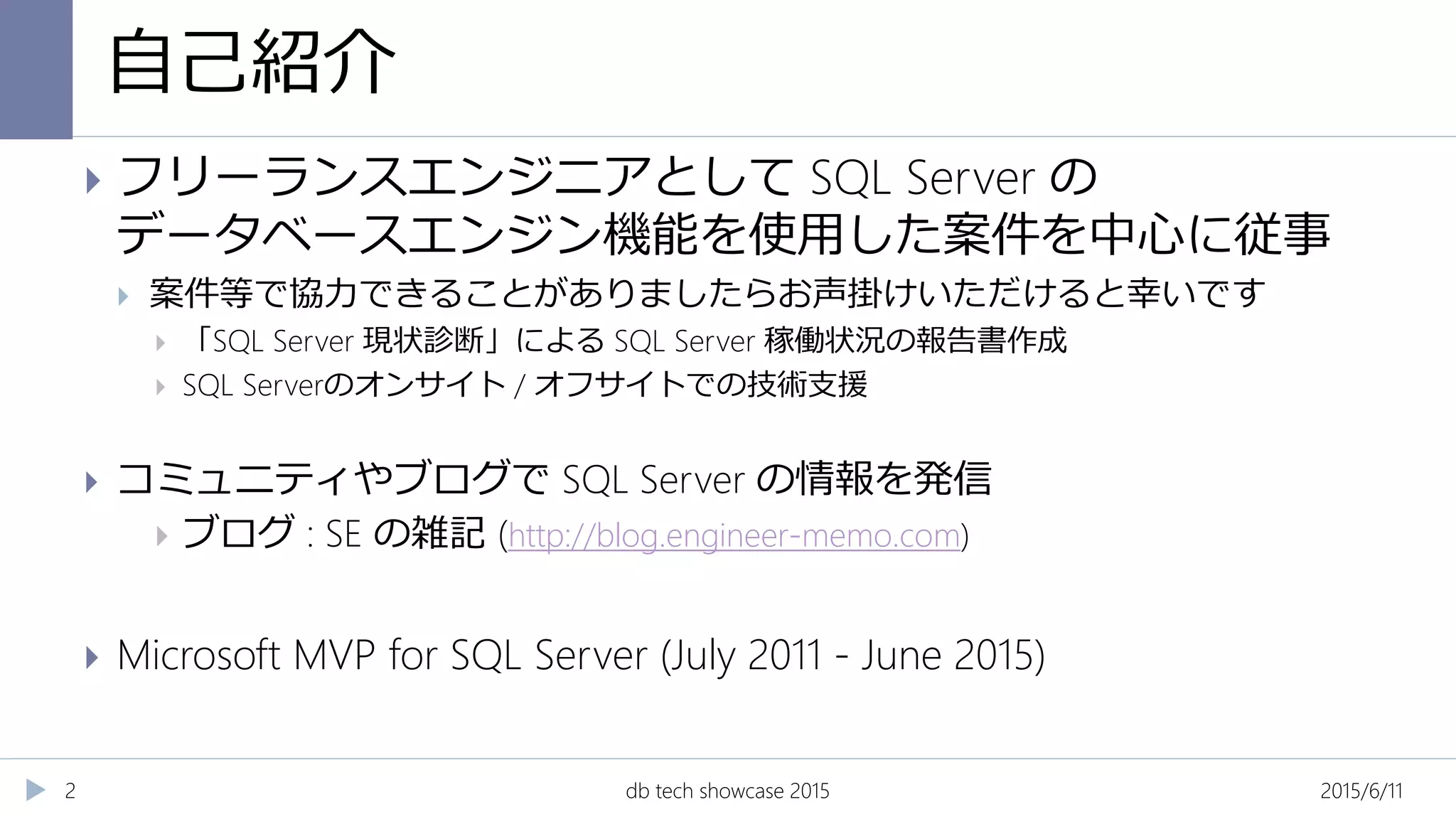 自己紹介

フリーランスエンジニアとして SQL Server の データベースエンジン機能を使用した案件を中心に従事

案件等で協力できることがありましたらお声掛けいただけると幸いです

「SQL Server 現状診断」による SQL Server 稼働状況の報告書作成

SQL Serverのオンサイト / オフサイトでの技術支援

コミュニティやブログで SQL Server の情報を発信

ブログ : SE の雑記 (http://blog.engineer-memo.com)

Microsoft MVP for SQL Server (July 2011 - June 2015)

2 db tech showcase 2015 2015/6/11